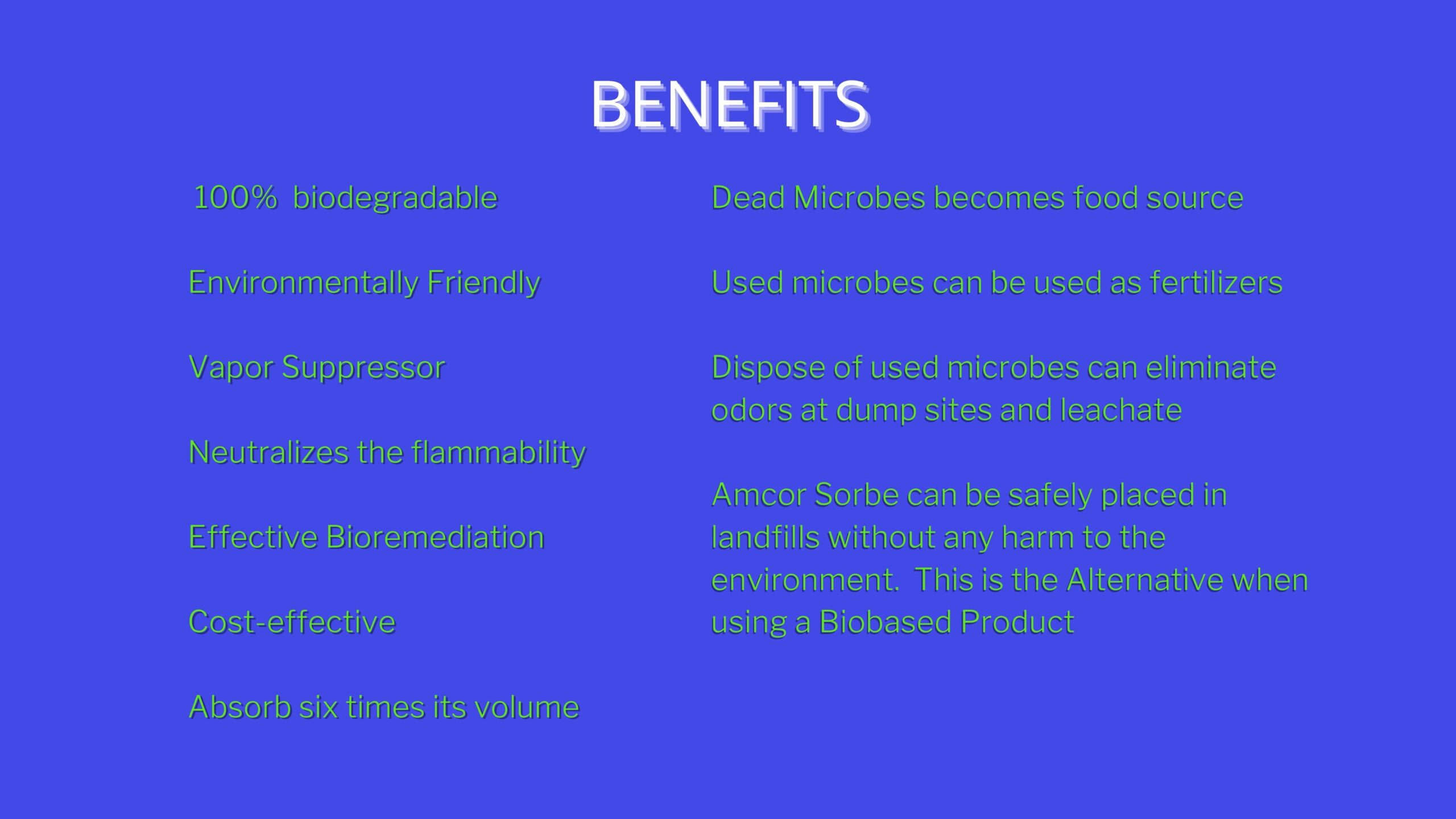 BENEFITS

100% biodegradable

Environmentally Friendly

Vapor Suppressor

Neutralizes the flammability

Effective Bioremediation

Cost-effective

Absorb six times its volume

Dead Microbes becomes food source

Used microbes can be used as fertilizers

Dispose of used microbes can eliminate odors at dump sites and leachate

Amcor Sorbe can be safely placed in landfills without any harm to the environment. This is the Alternative when using a Biobased Product